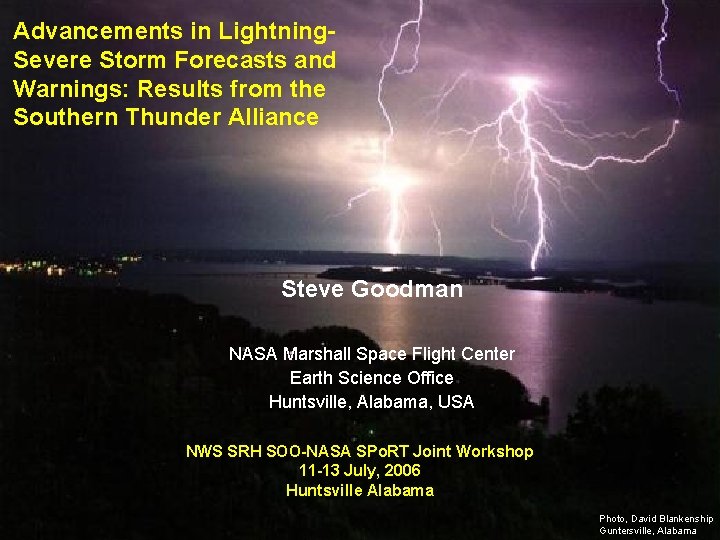 Advancements in Lightning-Severe Storm Forecasts and Warnings: Results from the Southern Thunder Alliance

Steve Goodman

NASA Marshall Space Flight Center
Earth Science Office
Huntsville, Alabama, USA

NWS SRH SOO-NASA SPoRT Joint Workshop
11-13 July, 2006
Huntsville Alabama

Photo, David Blankenship
Guntersville, Alabama